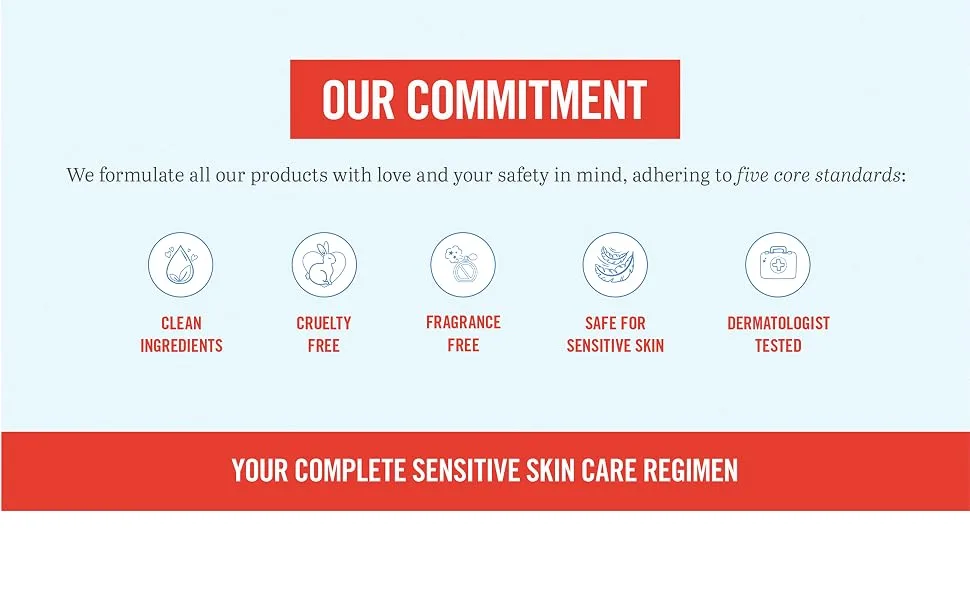 OUR COMMITMENT

We formulate all our products with love and your safety in mind, adhering to five core standards:

CLEAN
INGREDIENTS

CRUELTY
FREE

FRAGRANCE
FREE

SAFE FOR
SENSITIVE SKIN

DERMATOLOGIST
TESTED

YOUR COMPLETE SENSITIVE SKIN CARE REGIMEN